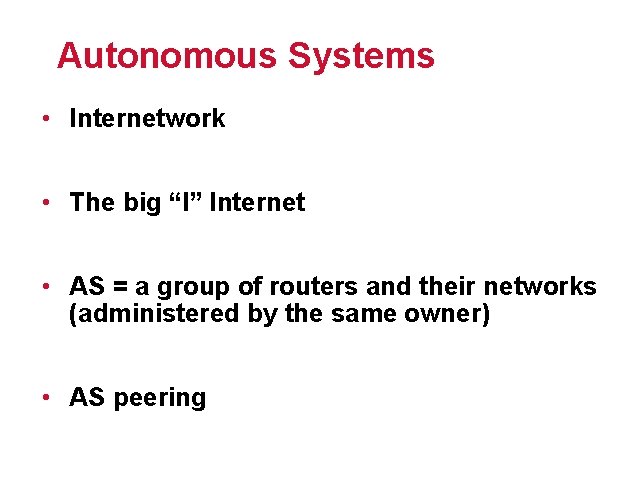 Autonomous Systems

• Internetwork

• The big “I” Internet

• AS = a group of routers and their networks (administered by the same owner)

• AS peering